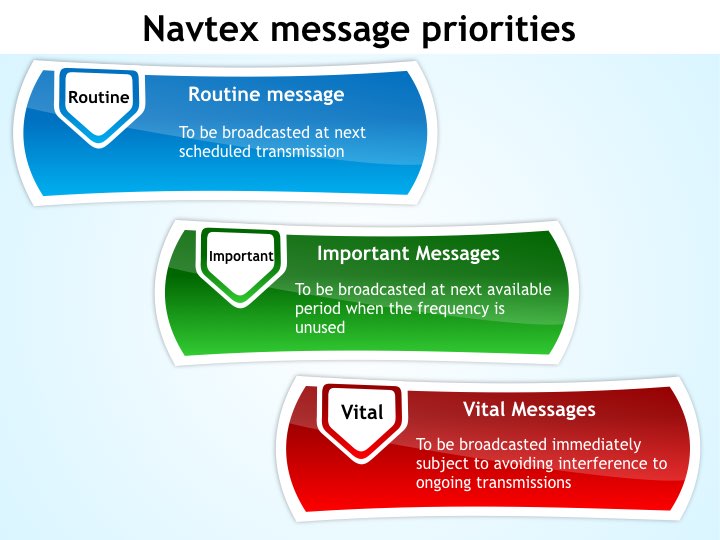 Navtex message priorities

Routine

Routine message

To be broadcasted at next scheduled transmission

Important

Important Messages

To be broadcasted at next available period when the frequency is unused

Vital

Vital Messages

To be broadcasted immediately subject to avoiding interference to ongoing transmissions